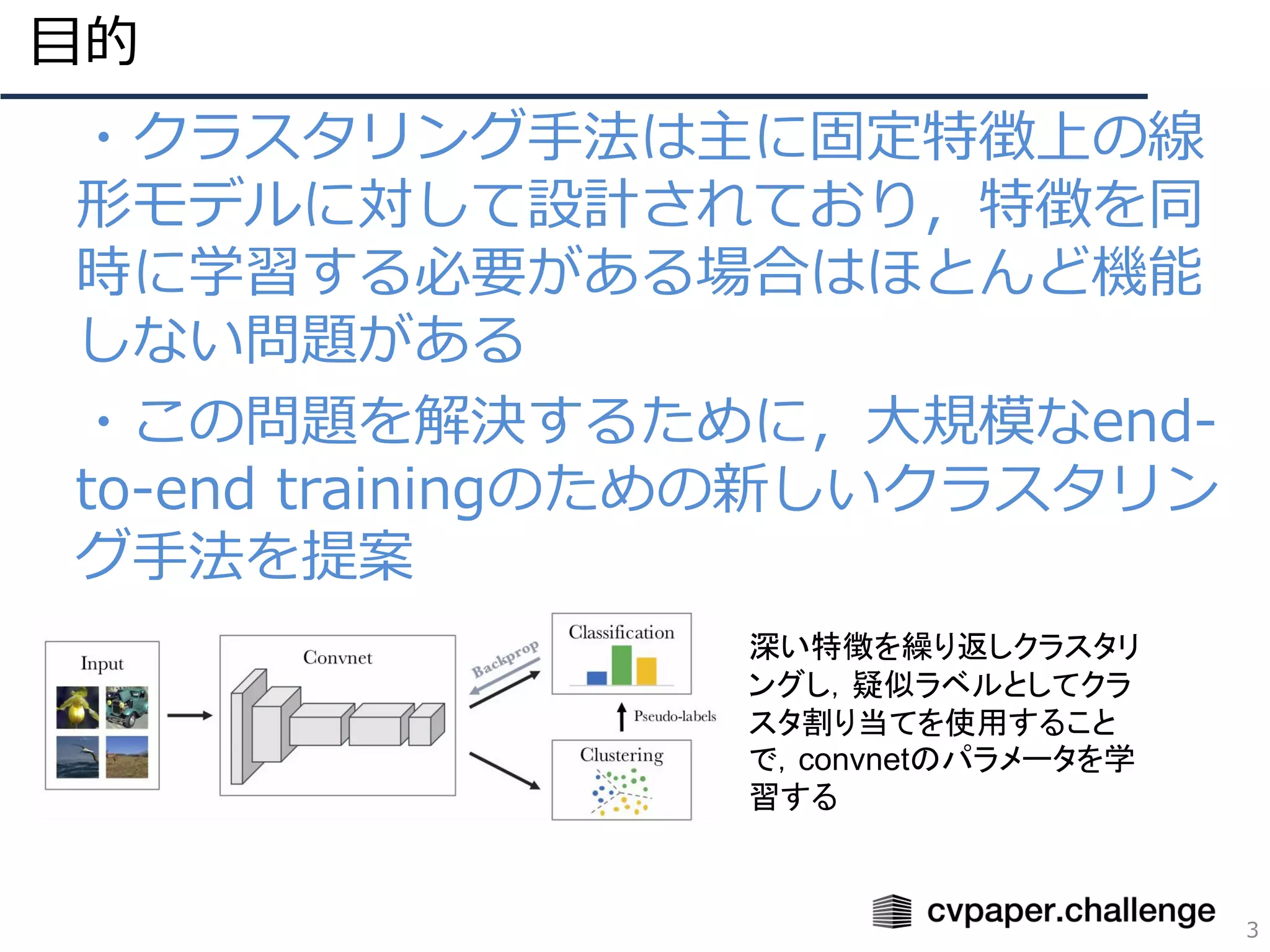 目的

・クラスタリング手法は主に固定特徴上の線形モデルに対して設計されており，特徴を同時に学習する必要がある場合はほとんど機能しない問題がある

・この問題を解決するために，大規模なend-to-end trainingのための新しいクラスタリング手法を提案

Input

Convnet

Backprop

Classification

Pseudo-labels

Clustering

深い特徴を繰り返しクラスタリングし，疑似ラベルとしてクラスタ割り当てを使用することで，convnetのパラメータを学習する

cvpaper.challenge

3